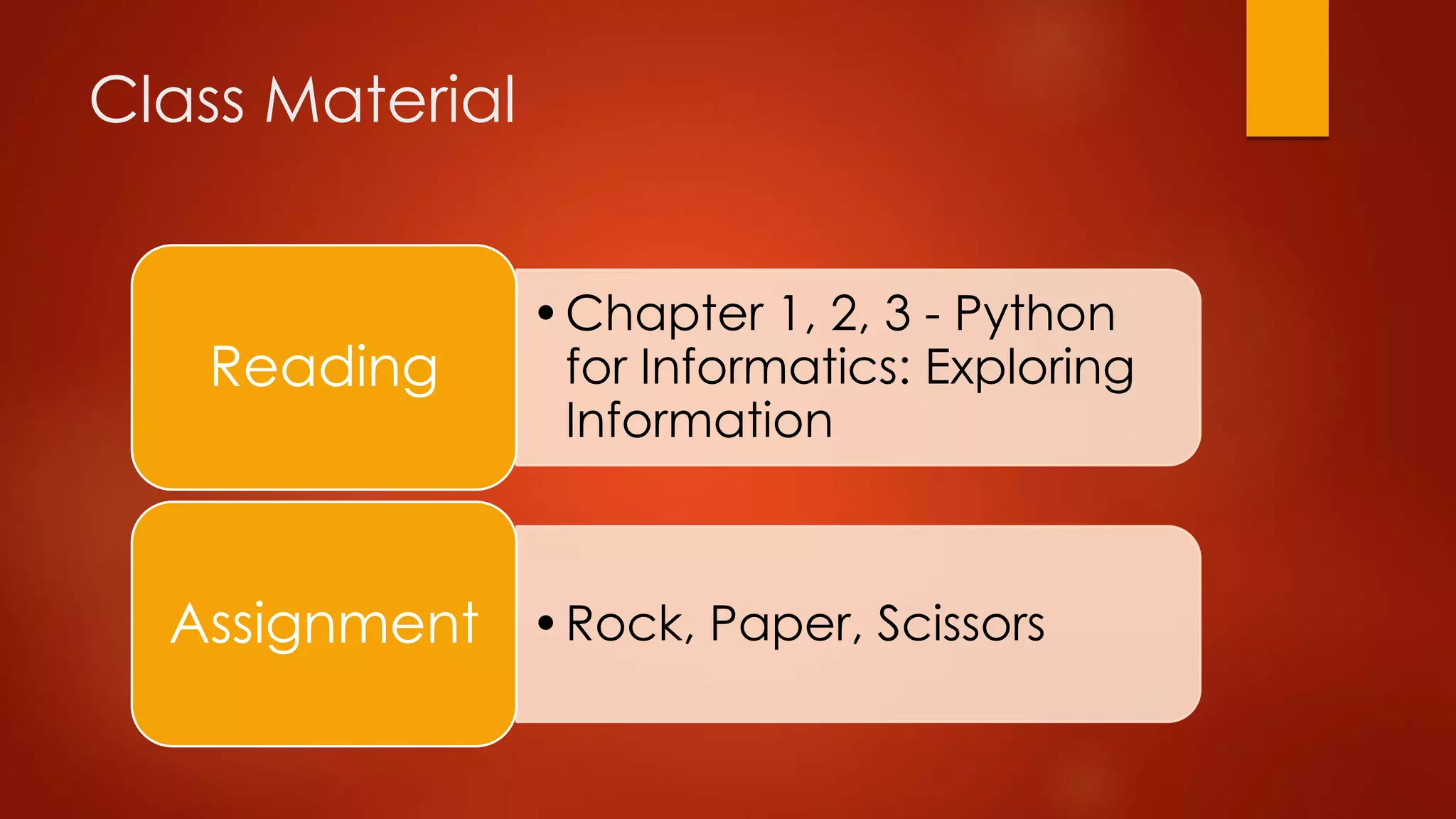 Class Material

Reading

• Chapter 1, 2, 3 - Python for Informatics: Exploring Information

Assignment

• Rock, Paper, Scissors